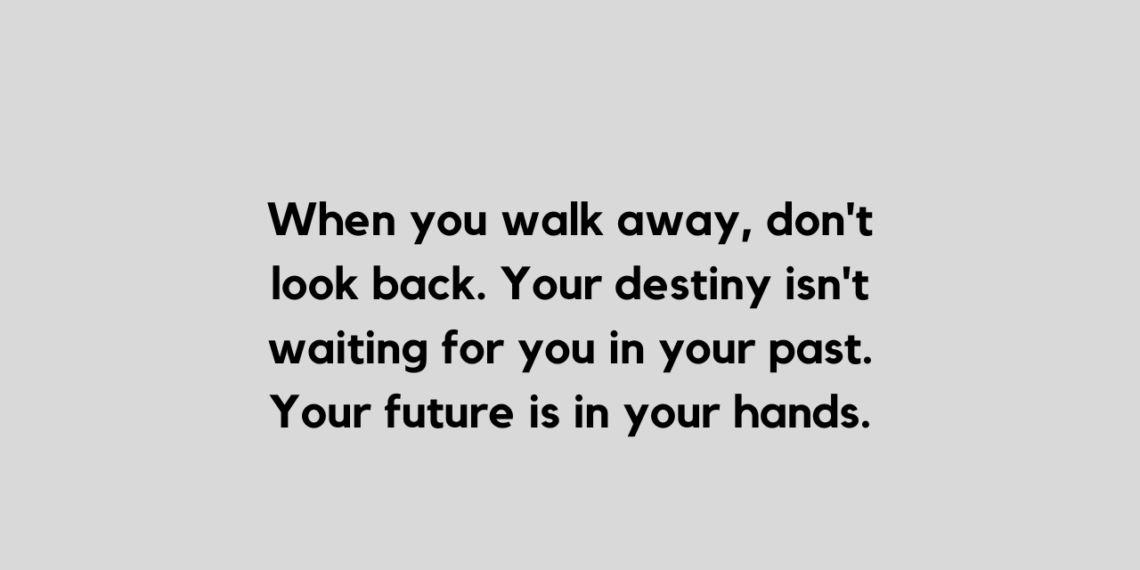 When you walk away, don't look back. Your destiny isn't waiting for you in your past. Your future is in your hands.